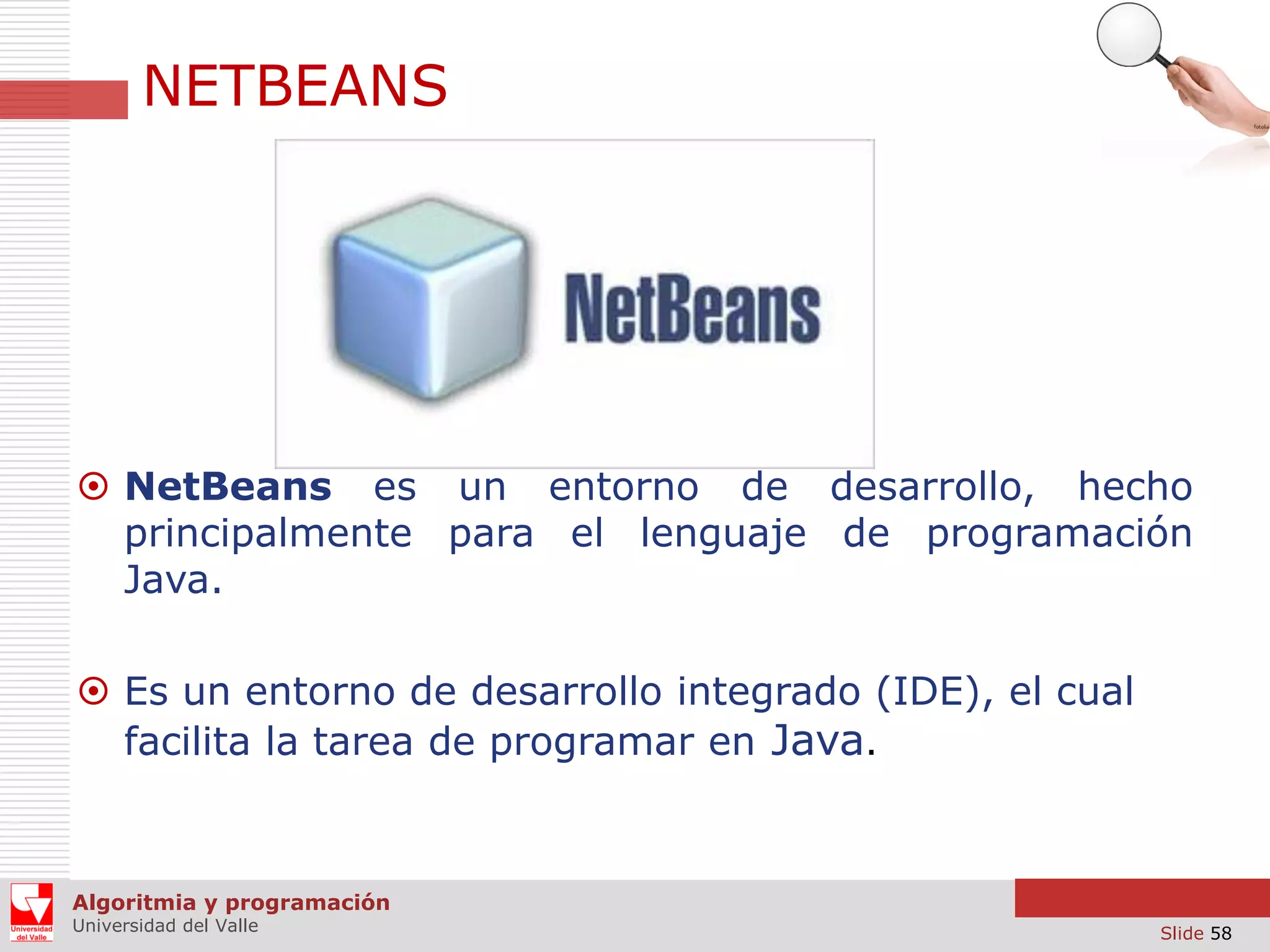 NETBEANS

fotolia

NetBeans

NetBeans es un entorno de desarrollo, hecho principalmente para el lenguaje de programación Java.

Es un entorno de desarrollo integrado (IDE), el cual facilita la tarea de programar en Java.

Universidad del Valle

Algoritmia y programación
Universidad del Valle

Slide 58